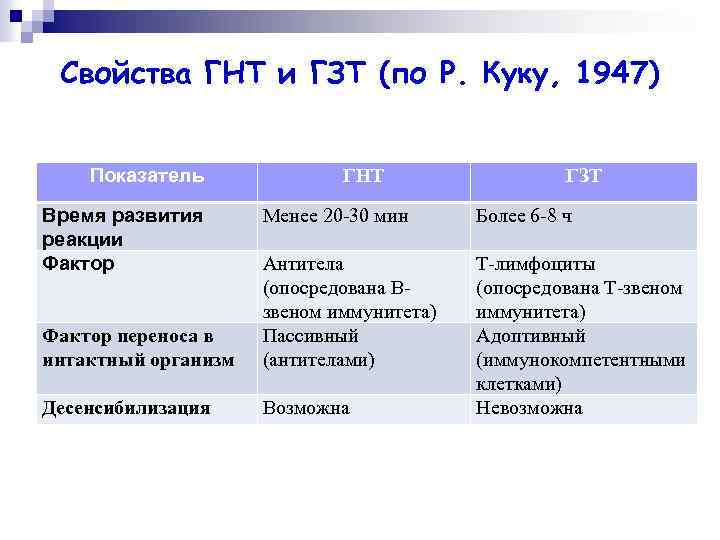 Свойства ГНТ и ГЗТ (по Р. Куку, 1947)

| Показатель | ГНТ | ГЗТ |
|---|---|---|
| Время развития реакции | Менее 20-30 мин | Более 6-8 ч |
| Фактор | Антитела (опосредована В-звеном иммунитета) | Т-лимфоциты (опосредована Т-звеном иммунитета) |
| Фактор переноса в интактный организм | Пассивный (антителами) | Адоптивный (иммунокомпетентными клетками) |
| Десенсибилизация | Возможна | Невозможна |